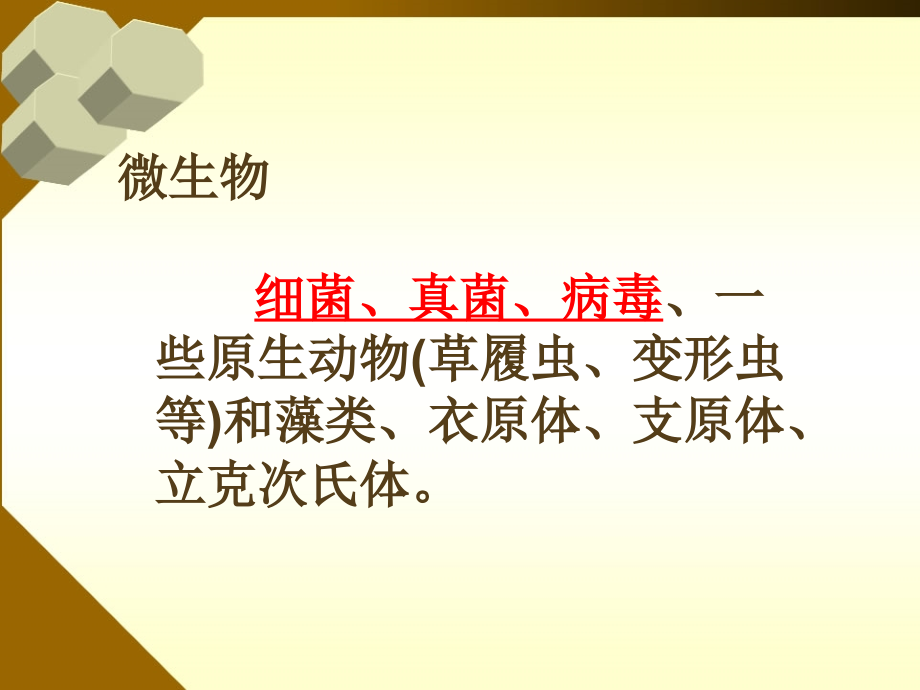 微生物

细菌、真菌、病毒、一些原生动物(草履虫、变形虫等)和藻类、衣原体、支原体、立克次氏体。